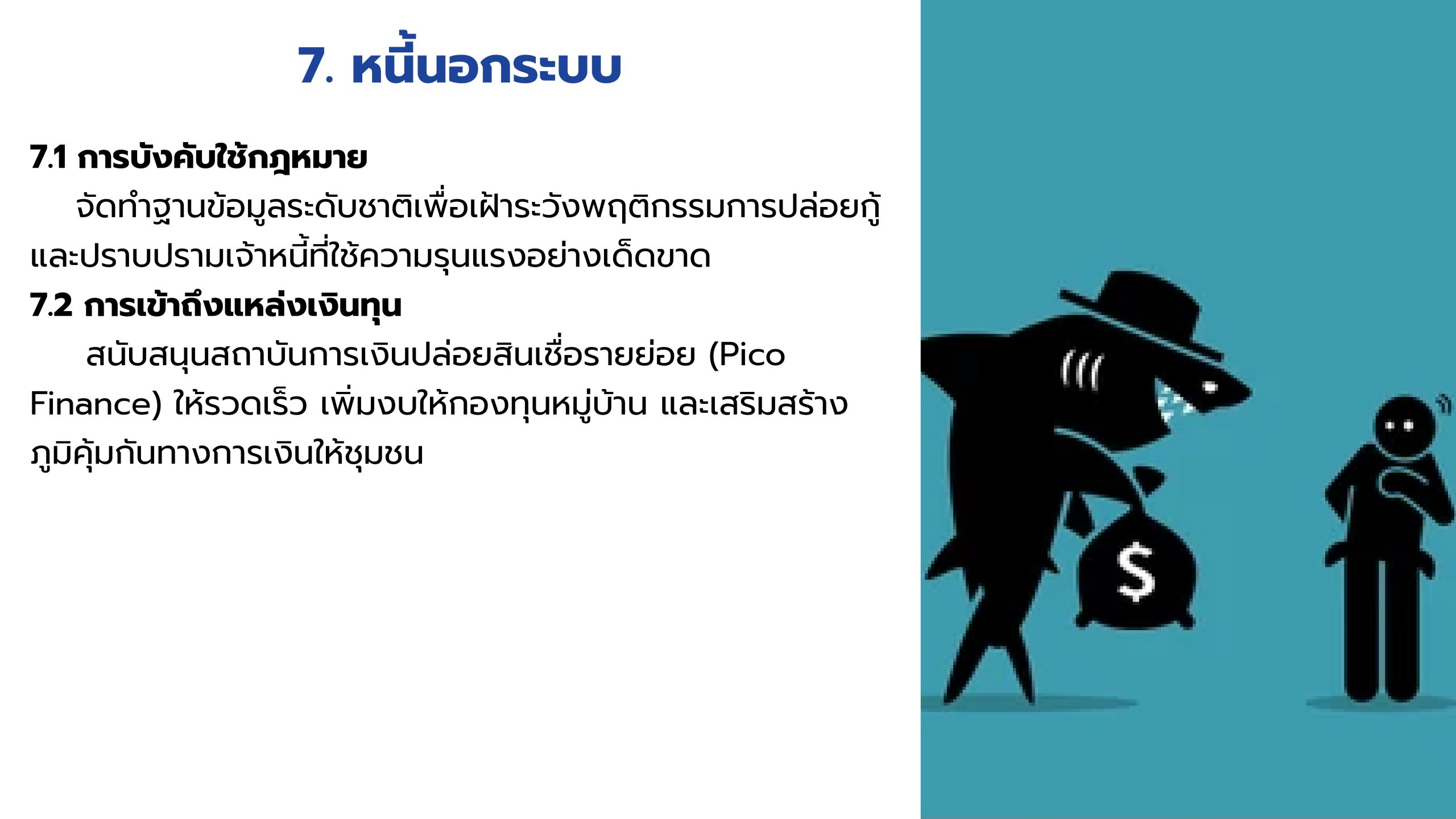 7. หนี้นอกระบบ

7.1 การบังคับใช้กฎหมาย

จัดทำฐานข้อมูลระดับชาติเพื่อเฝ้าระวังพฤติกรรมการปล่อยกู้และปราบปรามเจ้าหนี้ที่ใช้ความรุนแรงอย่างเด็ดขาด

7.2 การเข้าถึงแหล่งเงินทุน

สนับสนุนสถาบันการเงินปล่อยสินเชื่อรายย่อย (Pico Finance) ให้รวดเร็ว เพิ่มงบให้กองทุนหมู่บ้าน และเสริมสร้างภูมิคุ้มกันทางการเงินให้ชุมชน

$